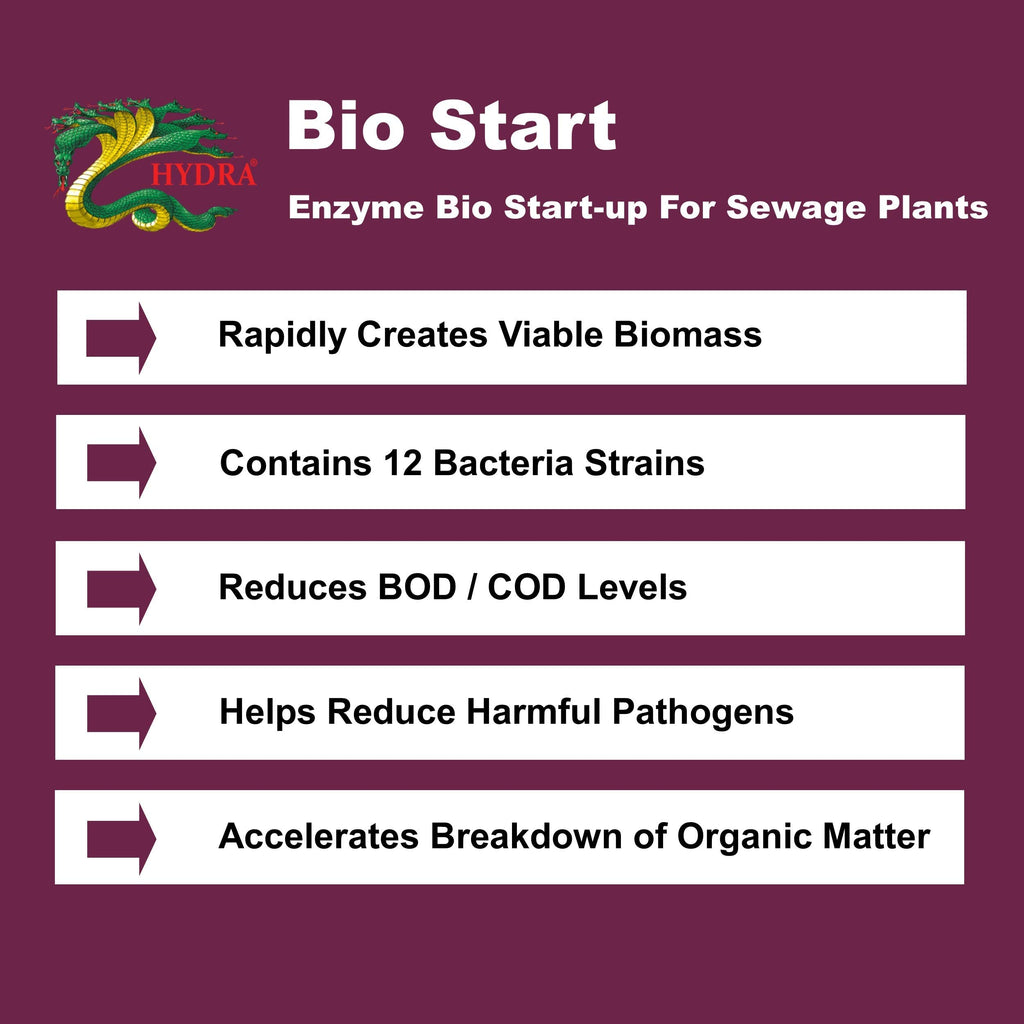 HYDRA®

Bio Start

Enzyme Bio Start-up For Sewage Plants

Rapidly Creates Viable Biomass

Contains 12 Bacteria Strains

Reduces BOD / COD Levels

Helps Reduce Harmful Pathogens

Accelerates Breakdown of Organic Matter